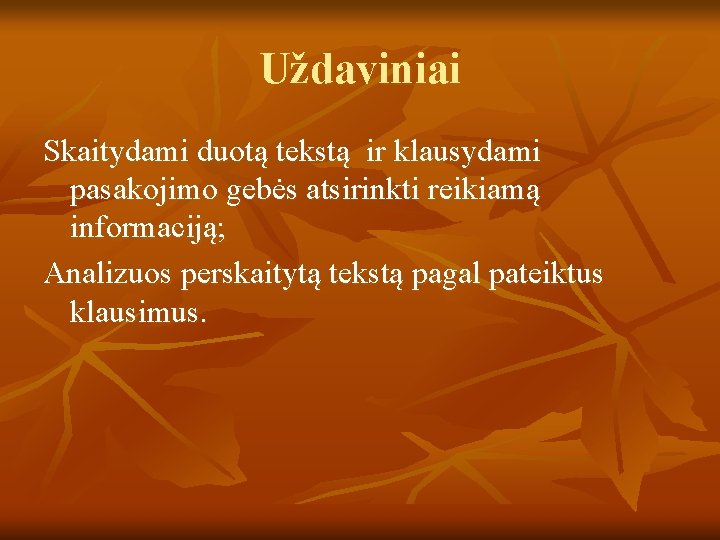 Uždaviniai

Skaitydami duotą tekstą ir klausydami pasakojimo gebės atsirinkti reikiamą informaciją;

Analizuos perskaitytą tekstą pagal pateiktus klausimus.